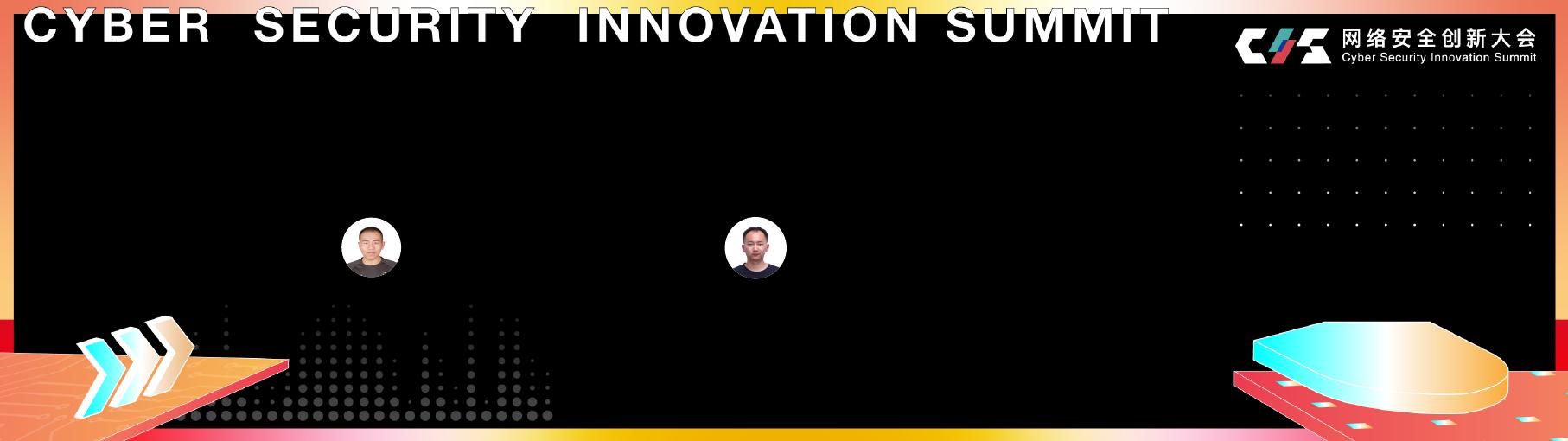 CYBER SECURITY INNOVATION SUMMIT

CIS 网络安全创新大会
Cyber Security Innovation Summit